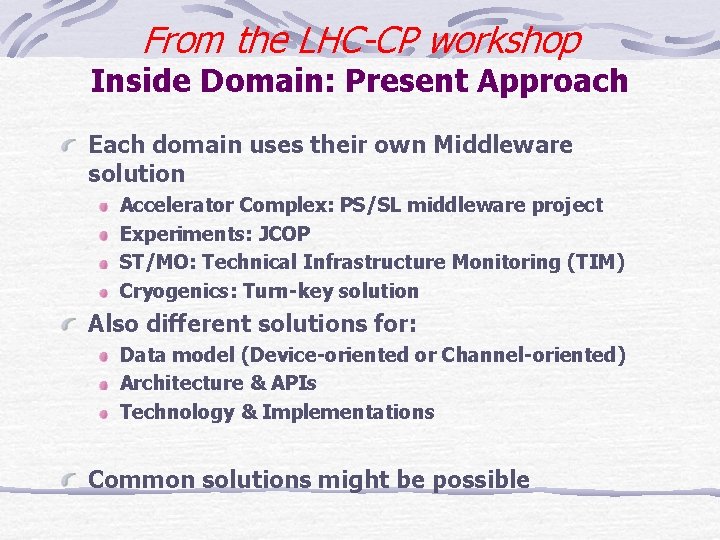 From the LHC-CP workshop
Inside Domain: Present Approach

Each domain uses their own Middleware solution

Accelerator Complex: PS/SL middleware project

Experiments: JCOP

ST/MO: Technical Infrastructure Monitoring (TIM)

Cryogenics: Turn-key solution

Also different solutions for:

Data model (Device-oriented or Channel-oriented)

Architecture & APIs

Technology & Implementations

Common solutions might be possible